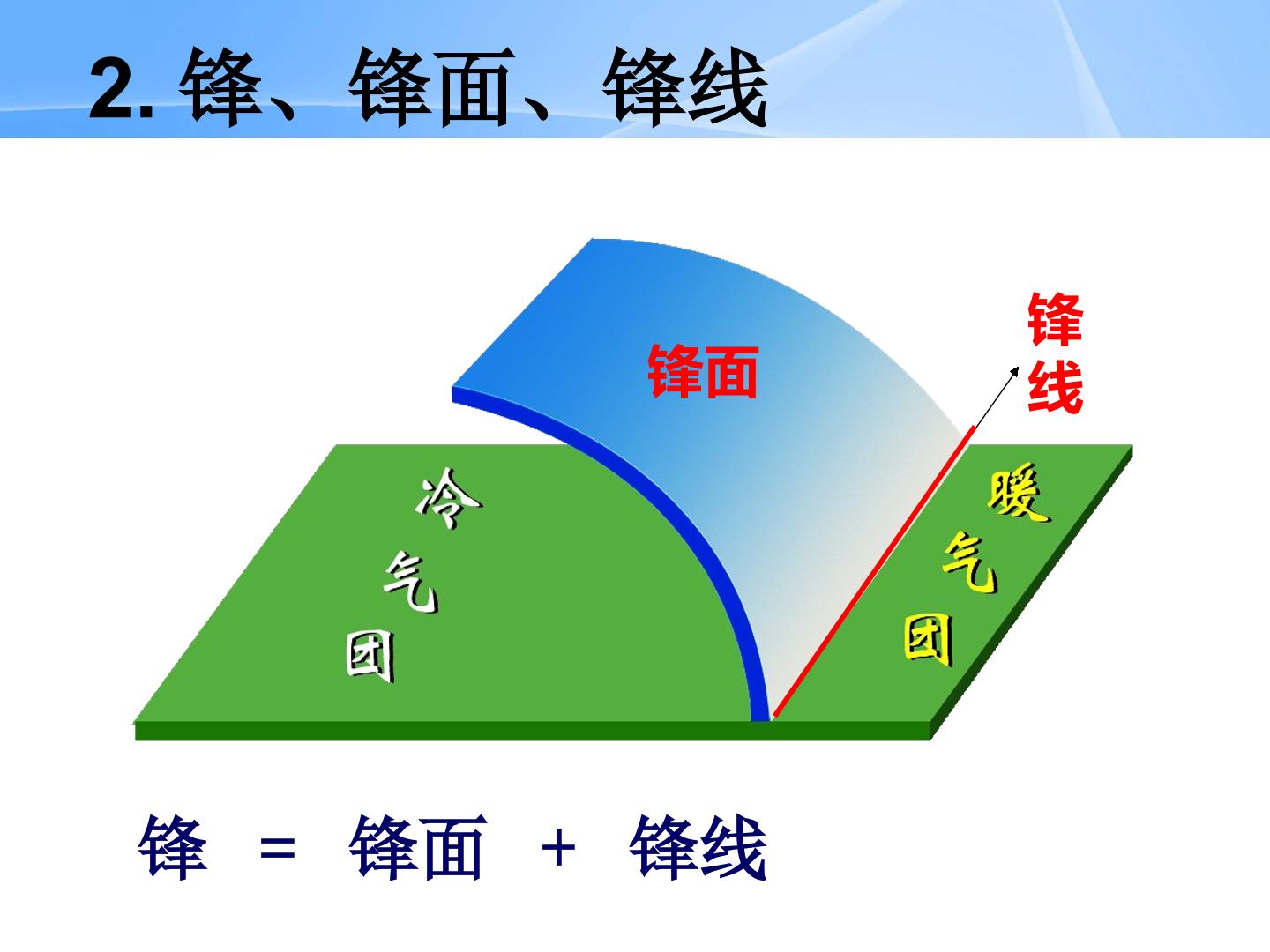 2. 锋、锋面、锋线

锋面

锋线

冷气团

暖气团

锋 = 锋面 + 锋线